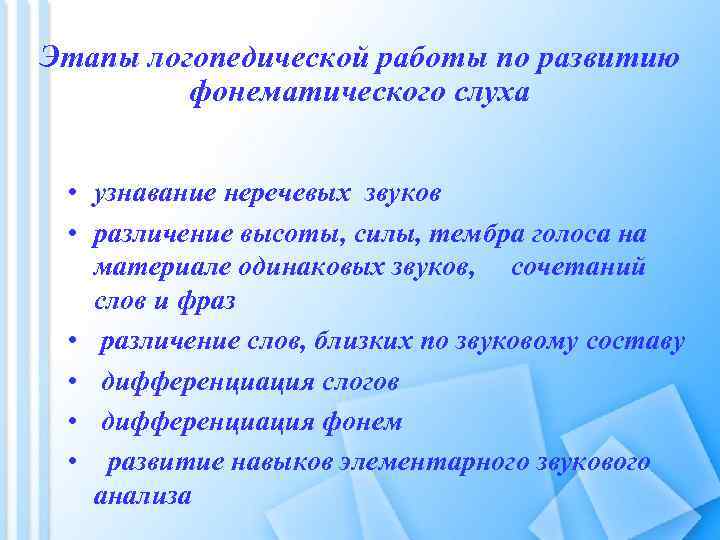 Этапы логопедической работы по развитию фонематического слуха

• узнавание неречевых звуков
• различение высоты, силы, тембра голоса на материале одинаковых звуков, сочетаний слов и фраз
• различение слов, близких по звуковому составу
• дифференциация слогов
• дифференциация фонем
• развитие навыков элементарного звукового анализа